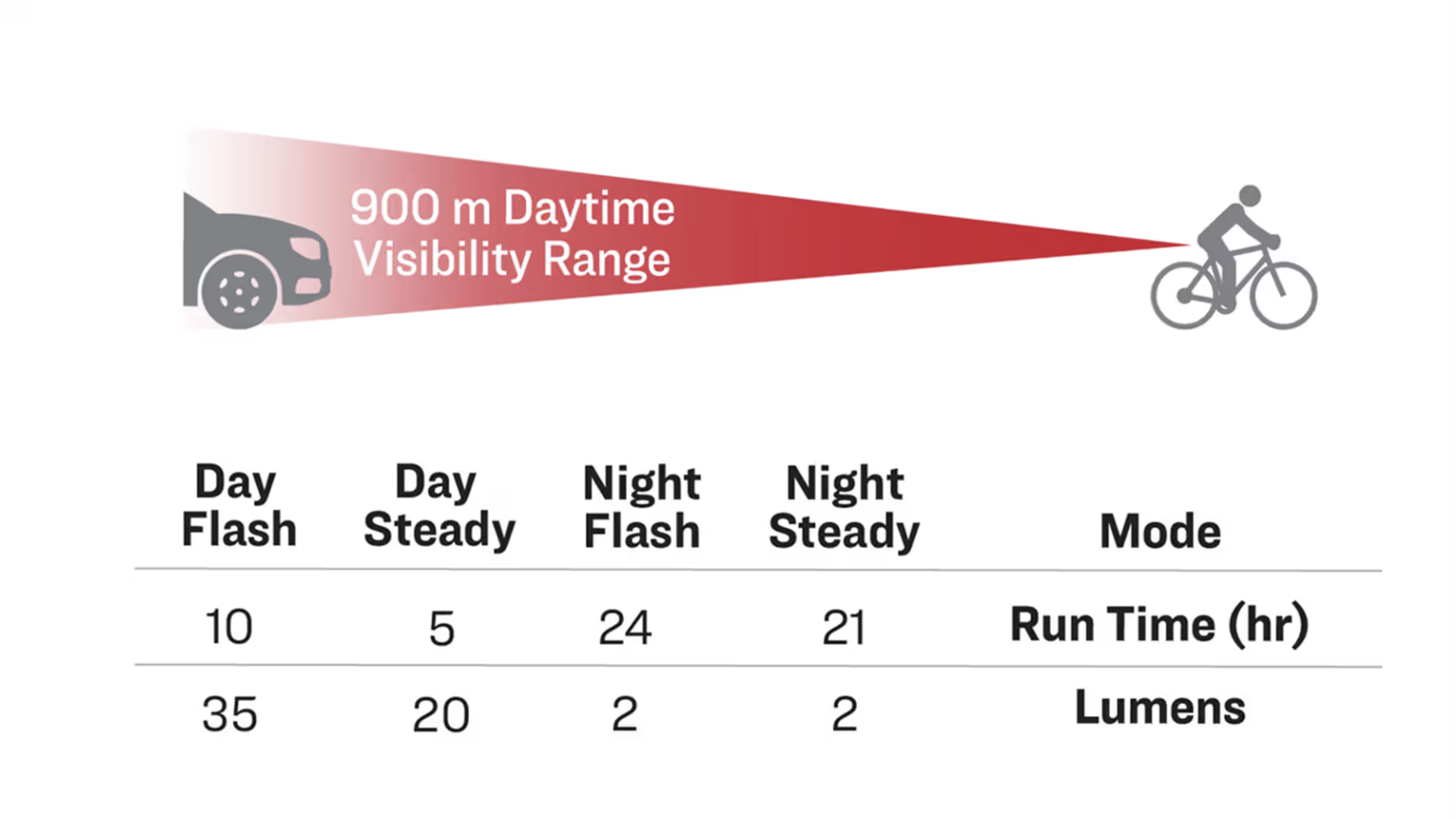 900 m Daytime Visibility Range

| Day Flash | Day Steady | Night Flash | Night Steady | Mode |
|---|---|---|---|---|
| 10 | 5 | 24 | 21 | Run Time (hr) |
| 35 | 20 | 2 | 2 | Lumens |